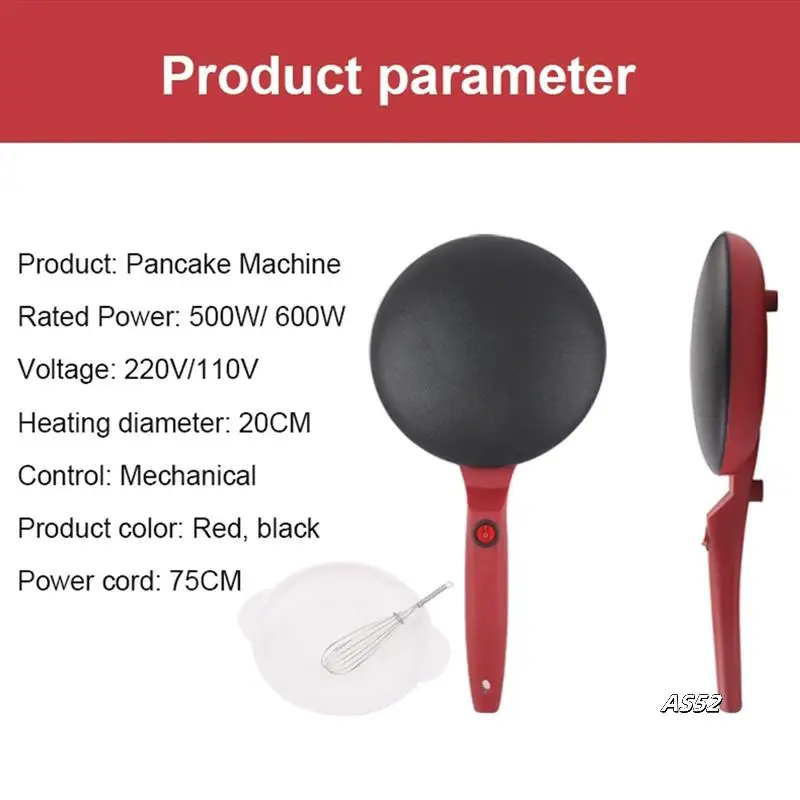 Product parameter

Product: Pancake Machine

Rated Power: 500W/ 600W

Voltage: 220V/110V

Heating diameter: 20CM

Control: Mechanical

Product color: Red, black

Power cord: 75CM

AS52